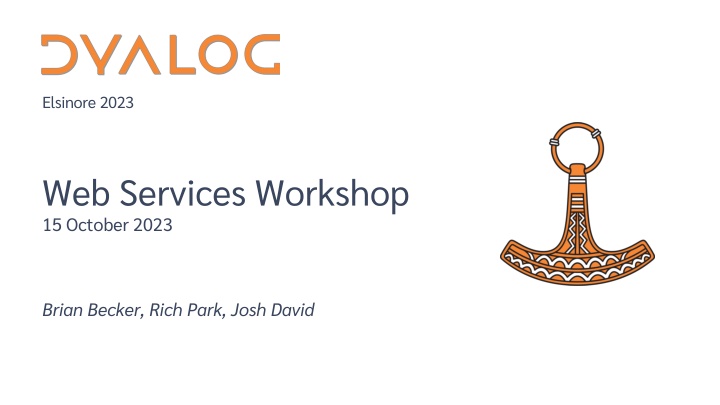 DYALOG

Elsinore 2023

Web Services Workshop
15 October 2023

Brian Becker, Rich Park, Josh David